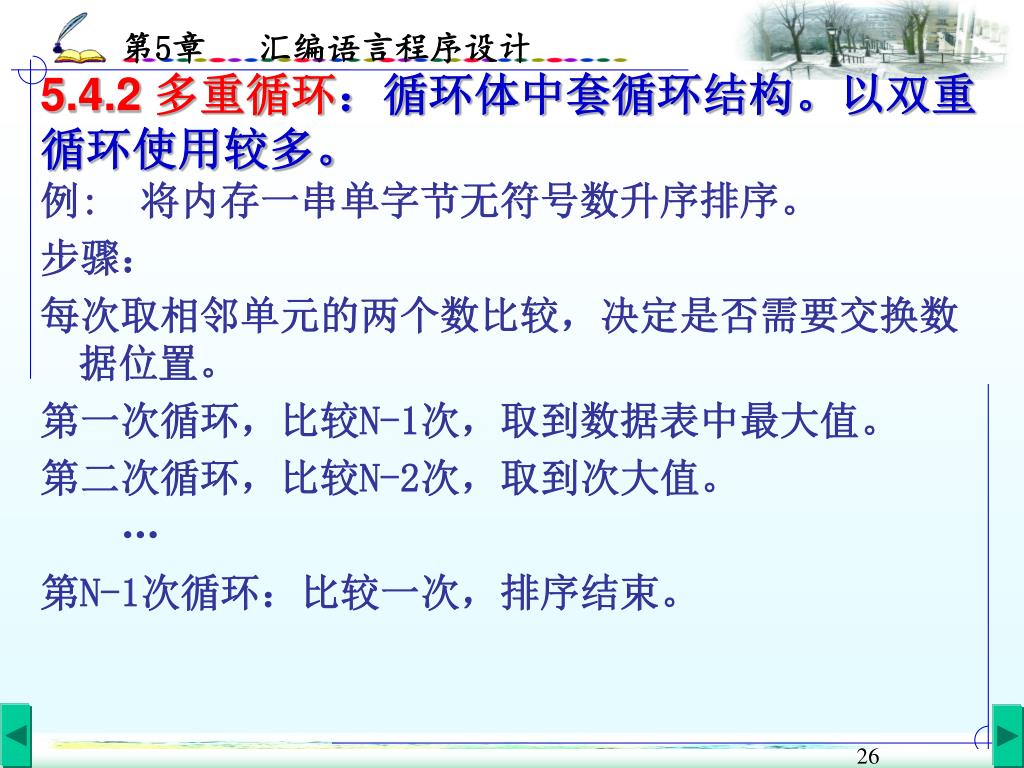 第5章　汇编语言程序设计

5.4.2 多重循环：循环体中套循环结构。以双重循环使用较多。

例:　将内存一串单字节无符号数升序排序。

步骤：

每次取相邻单元的两个数比较，决定是否需要交换数据位置。

第一次循环，比较N-1次，取到数据表中最大值。

第二次循环，比较N-2次，取到次大值。

…

第N-1次循环：比较一次，排序结束。

26